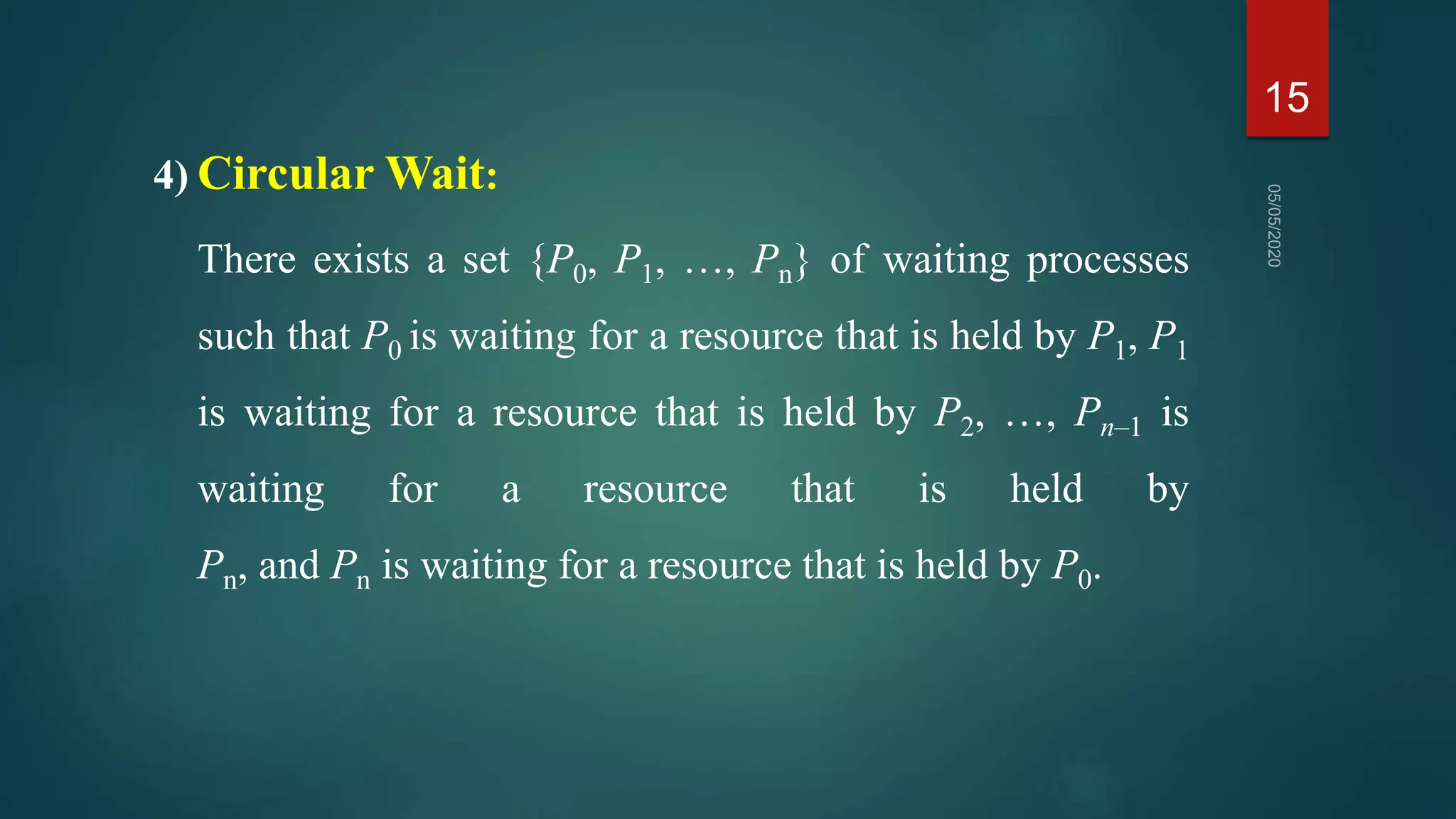 15

05/05/2020

4) Circular Wait:

There exists a set $\{P_0, P_1, \ldots, P_n\}$ of waiting processes such that $P_0$ is waiting for a resource that is held by $P_1$, $P_1$ is waiting for a resource that is held by $P_2$, …, $P_{n-1}$ is waiting for a resource that is held by $P_n$, and $P_n$ is waiting for a resource that is held by $P_0$.